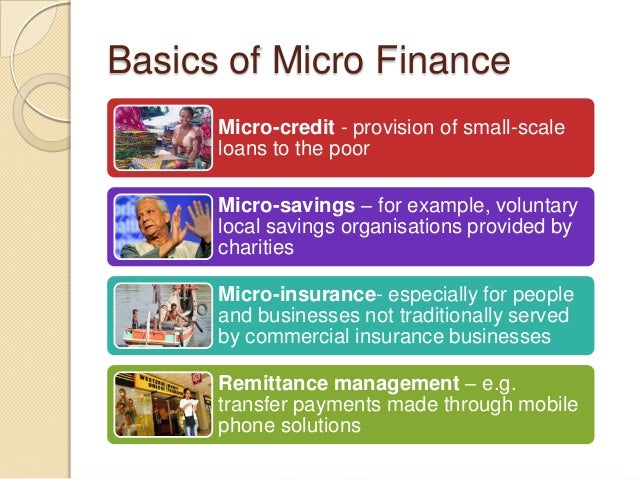 Basics of Micro Finance

Micro-credit - provision of small-scale loans to the poor

Micro-savings – for example, voluntary local savings organisations provided by charities

Micro-insurance- especially for people and businesses not traditionally served by commercial insurance businesses

WESTERN UNION

Remittance management – e.g. transfer payments made through mobile phone solutions